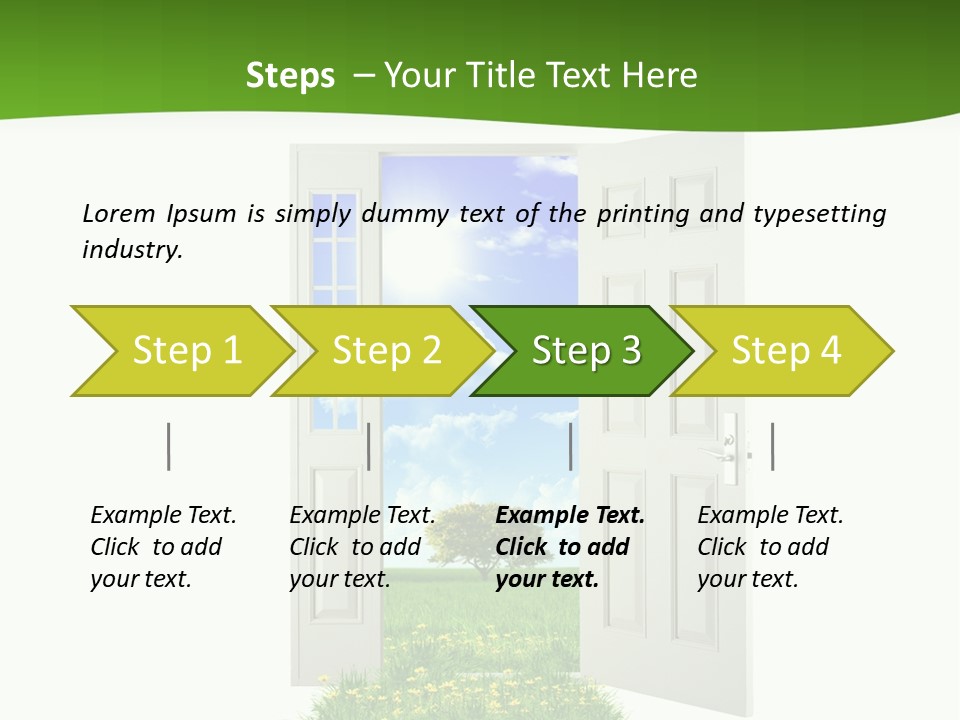 Steps – Your Title Text Here

Lorem Ipsum is simply dummy text of the printing and typesetting industry.

Step 1

Step 2

Step 3

Step 4

Example Text. Click to add your text.

Example Text. Click to add your text.

Example Text. Click to add your text.

Example Text. Click to add your text.